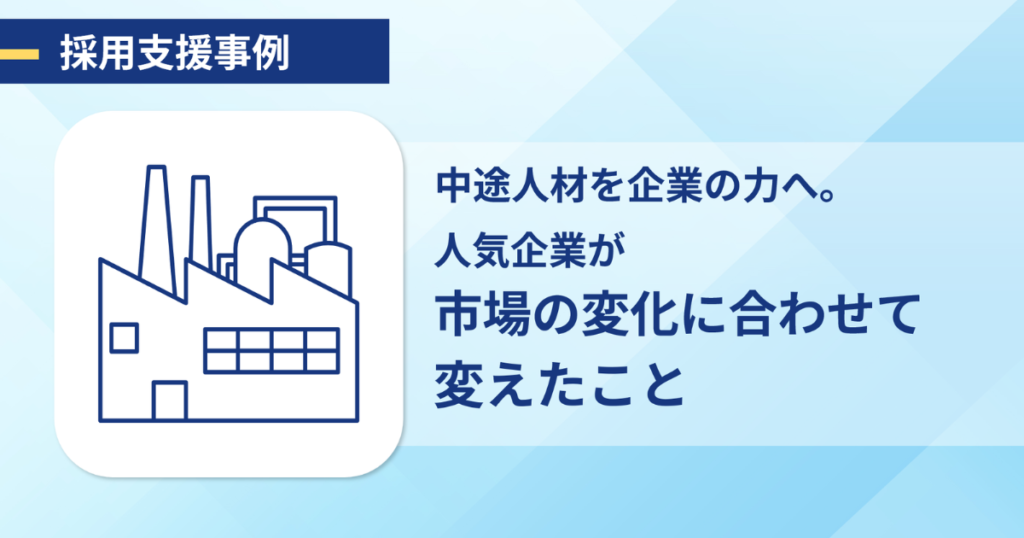 採用支援事例

中途人材を企業の力へ。
人気企業が
市場の変化に合わせて
変えたこと